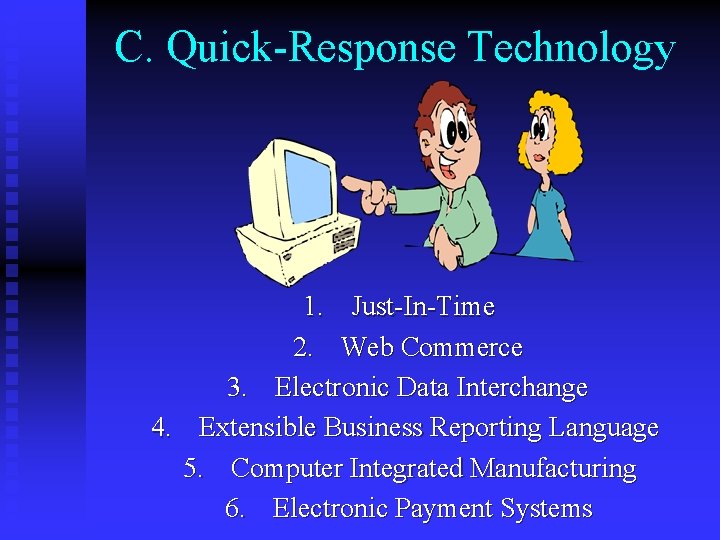 C. Quick-Response Technology

1. Just-In-Time
2. Web Commerce
3. Electronic Data Interchange
4. Extensible Business Reporting Language
5. Computer Integrated Manufacturing
6. Electronic Payment Systems